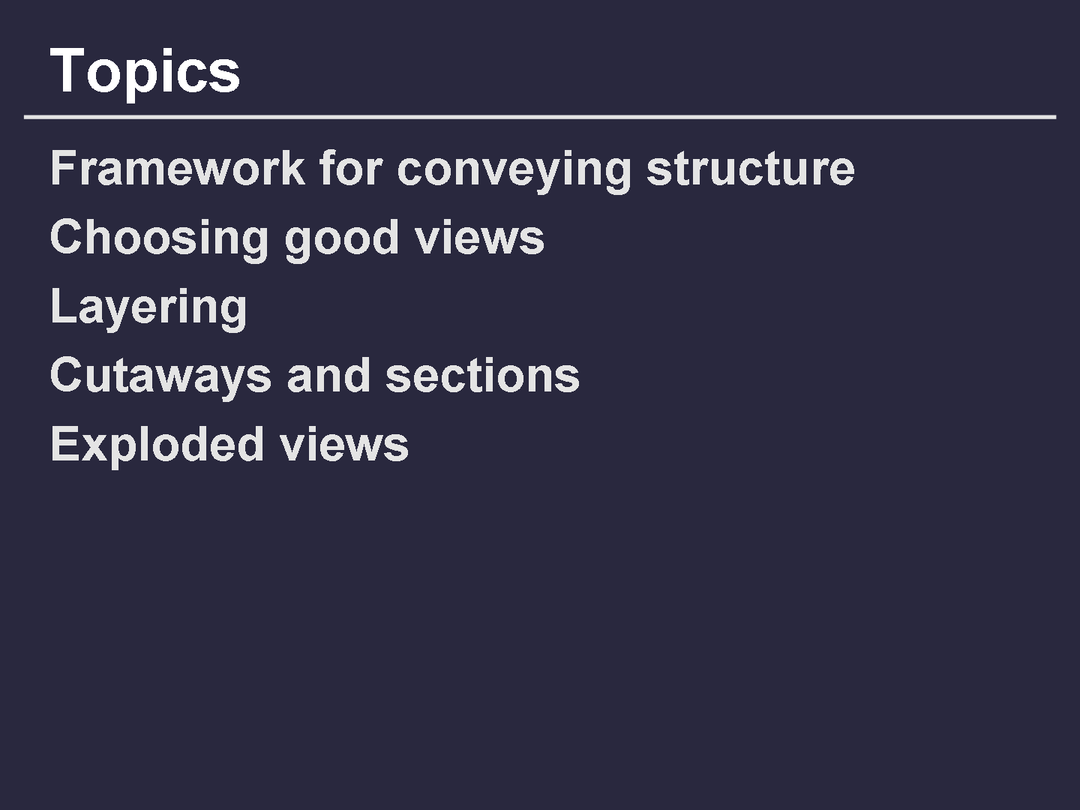 Topics

Framework for conveying structure

Choosing good views

Layering

Cutaways and sections

Exploded views